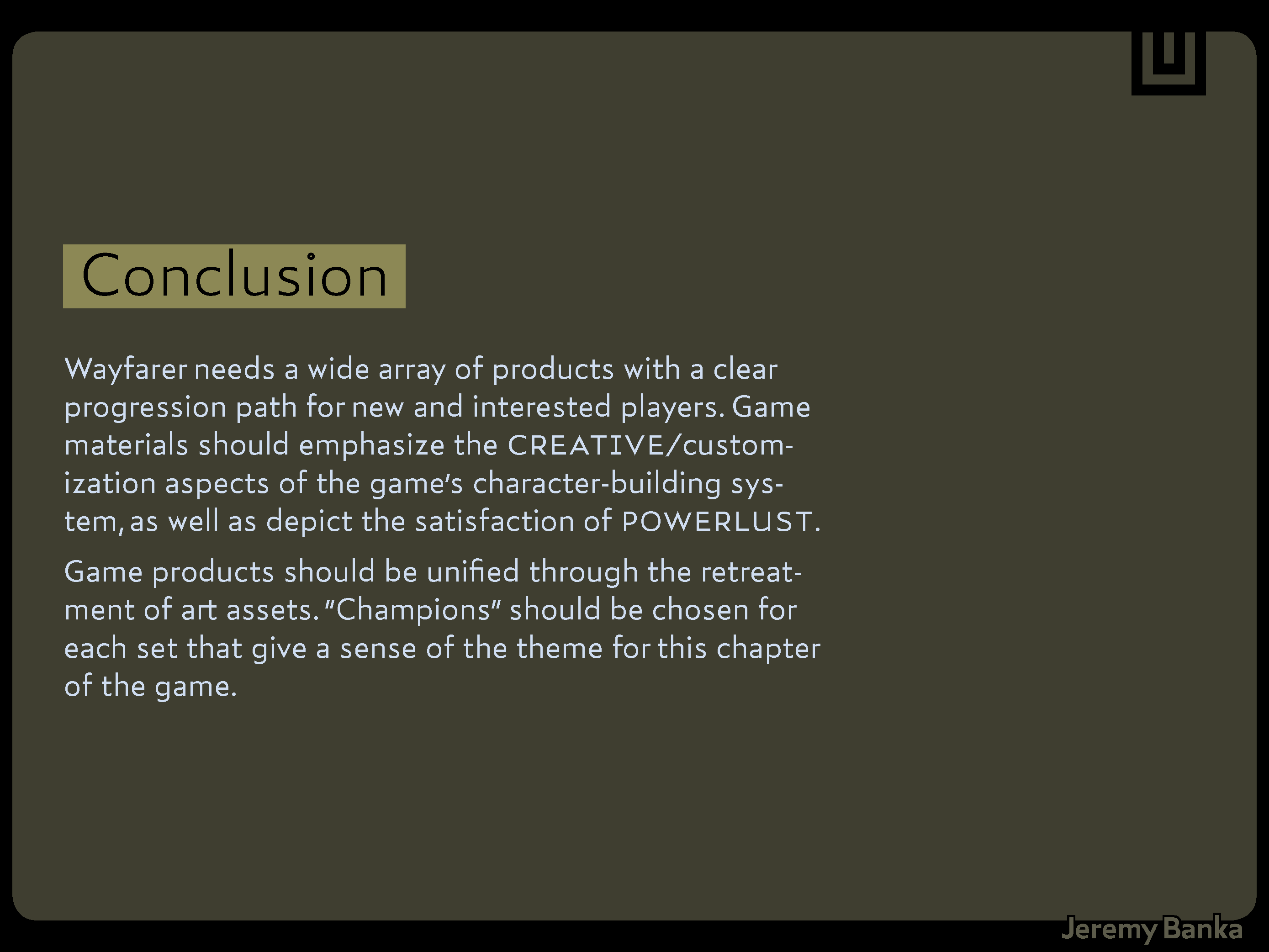 Conclusion

Wayfarer needs a wide array of products with a clear progression path for new and interested players. Game materials should emphasize the CREATIVE/customization aspects of the game's character-building system, as well as depict the satisfaction of POWERLUST.

Game products should be unified through the retreatment of art assets. "Champions" should be chosen for each set that give a sense of the theme for this chapter of the game.

Jeremy Banka